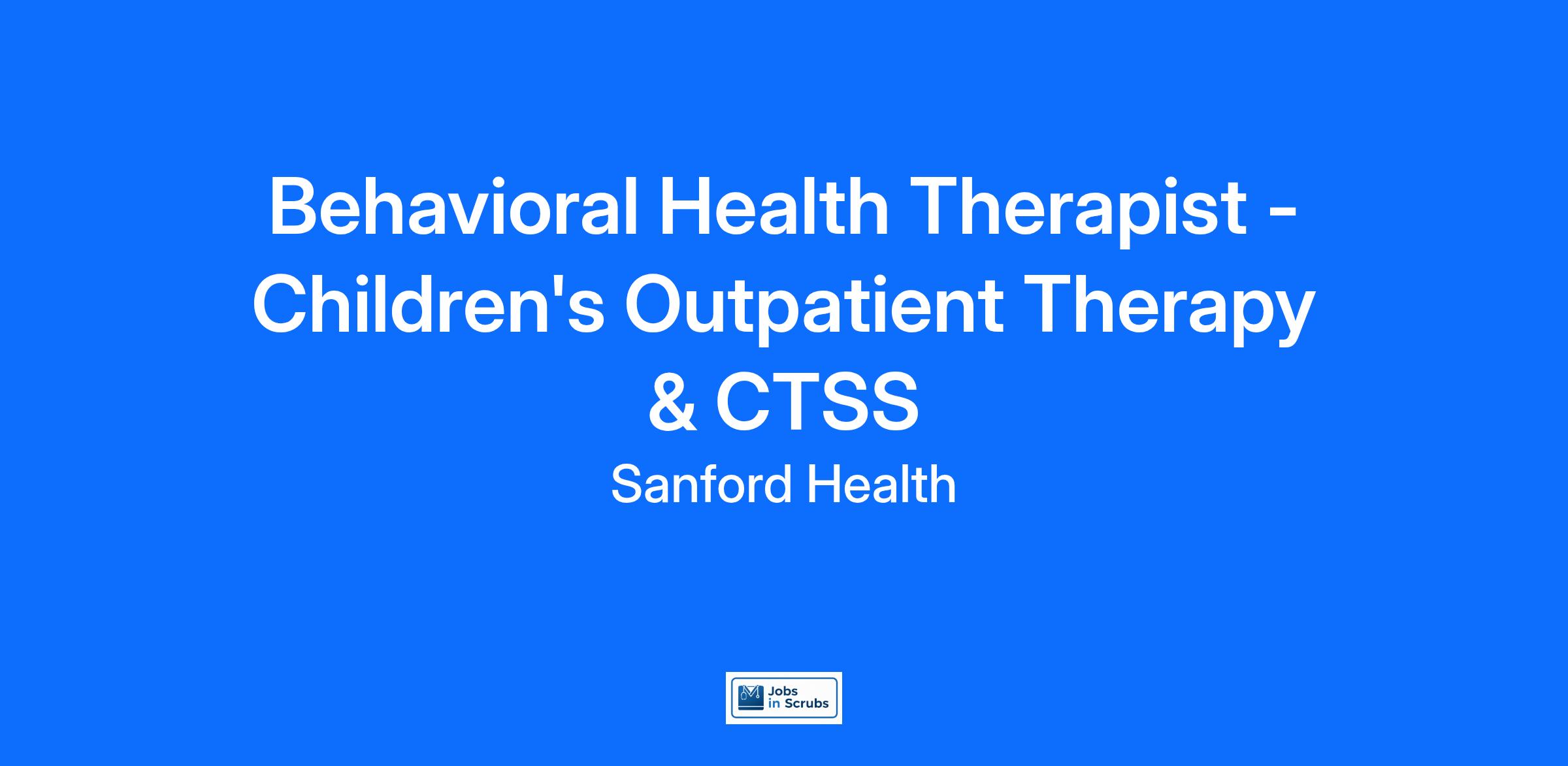 Behavioral Health Therapist - Children's Outpatient Therapy & CTSS

Sanford Health

Jobs in Scrubs